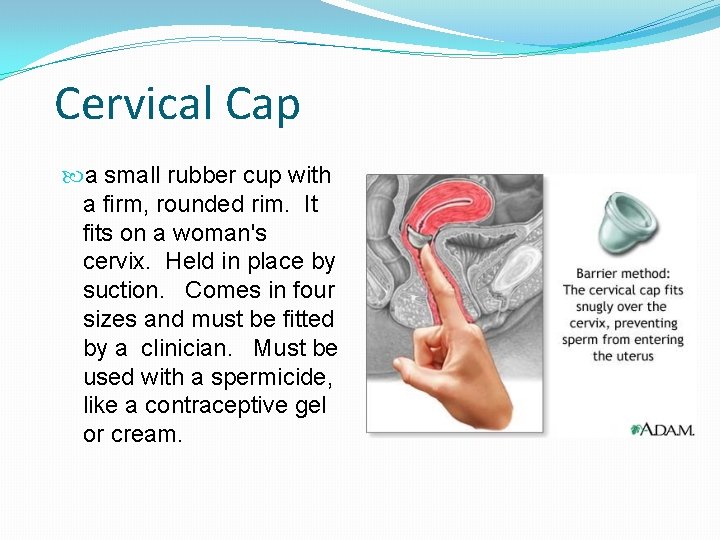 Cervical Cap

a small rubber cup with a firm, rounded rim. It fits on a woman's cervix. Held in place by suction. Comes in four sizes and must be fitted by a clinician. Must be used with a spermicide, like a contraceptive gel or cream.

Barrier method: The cervical cap fits snugly over the cervix, preventing sperm from entering the uterus

ADAM.